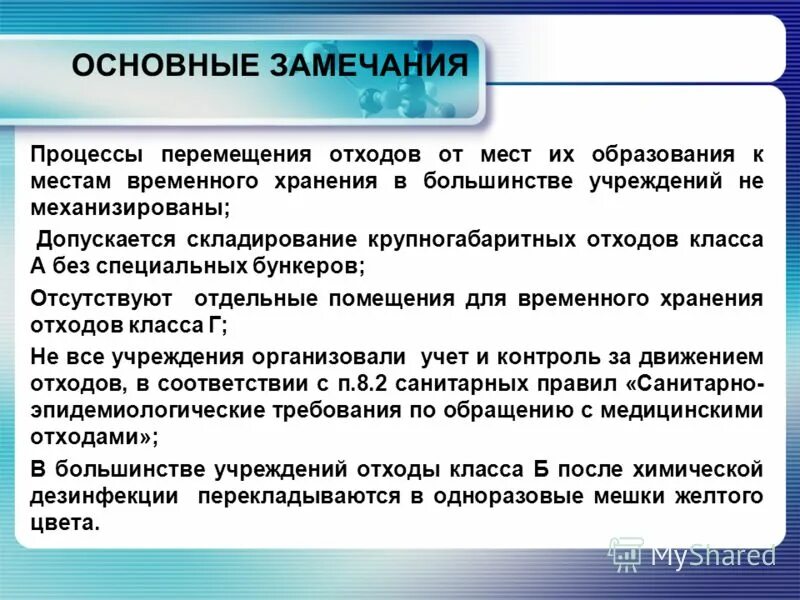 ОСНОВНЫЕ ЗАМЕЧАНИЯ

Процессы перемещения отходов от мест их образования к местам временного хранения в большинстве учреждений не механизированы;

Допускается складирование крупногабаритных отходов класса А без специальных бункеров;

Отсутствуют отдельные помещения для временного хранения отходов класса Г;

Не все учреждения организовали учет и контроль за движением отходов, в соответствии с п.8.2 санитарных правил «Санитарно-эпидемиологические требования по обращению с медицинскими отходами»;

В большинстве учреждений отходы класса Б после химической дезинфекции перекладываются в одноразовые мешки желтого цвета.

MyShared